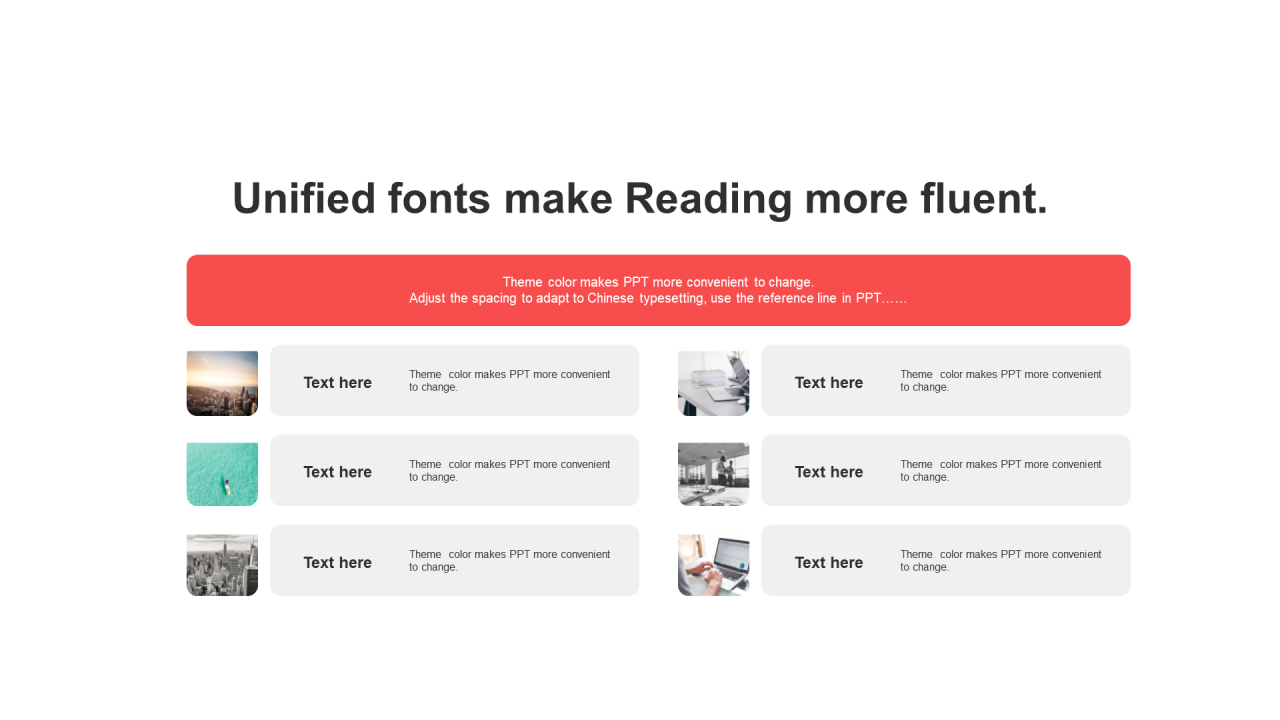 Unified fonts make Reading more fluent.

Theme color makes PPT more convenient to change.
Adjust the spacing to adapt to Chinese typesetting, use the reference line in PPT……

Text here
Theme color makes PPT more convenient to change.

Text here
Theme color makes PPT more convenient to change.

Text here
Theme color makes PPT more convenient to change.

Text here
Theme color makes PPT more convenient to change.

Text here
Theme color makes PPT more convenient to change.

Text here
Theme color makes PPT more convenient to change.